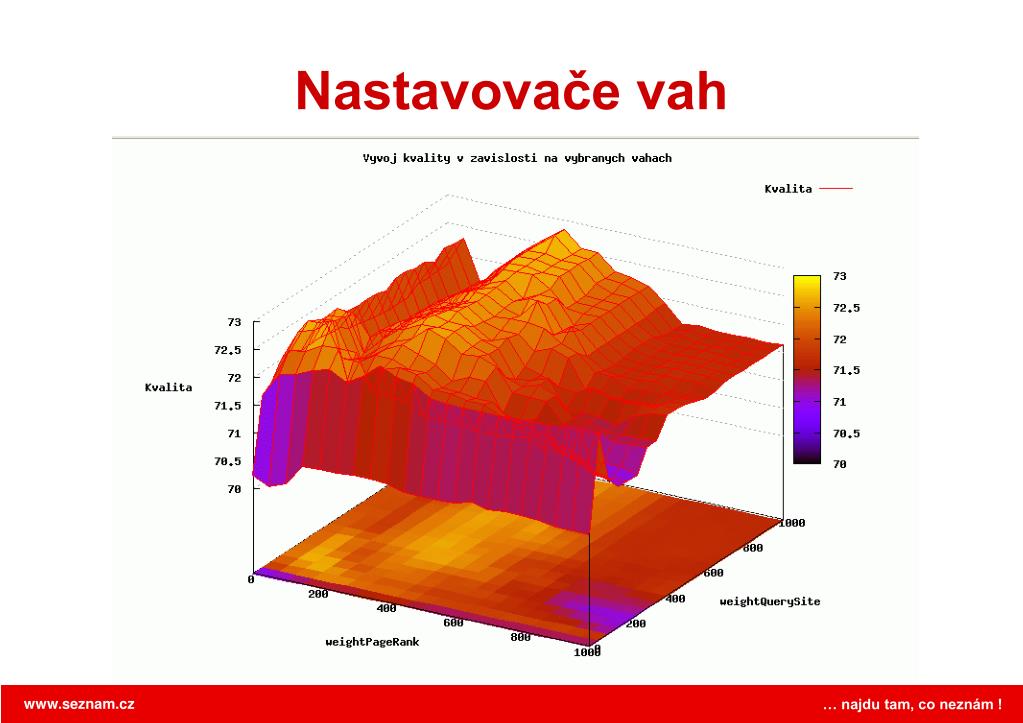 Nastavovače vah

Vyvoj kvality v zavislosti na vybranych vahach

Kvalita

73
72.5
72
71.5
71
70.5
70

Kvalita

73
72.5
72
71.5
71
70.5
70

0
200
400
600
800
1000

weightPageRank

0
200
400
600
800
1000

weightQuerySite

www.seznam.cz

… najdu tam, co neznám !